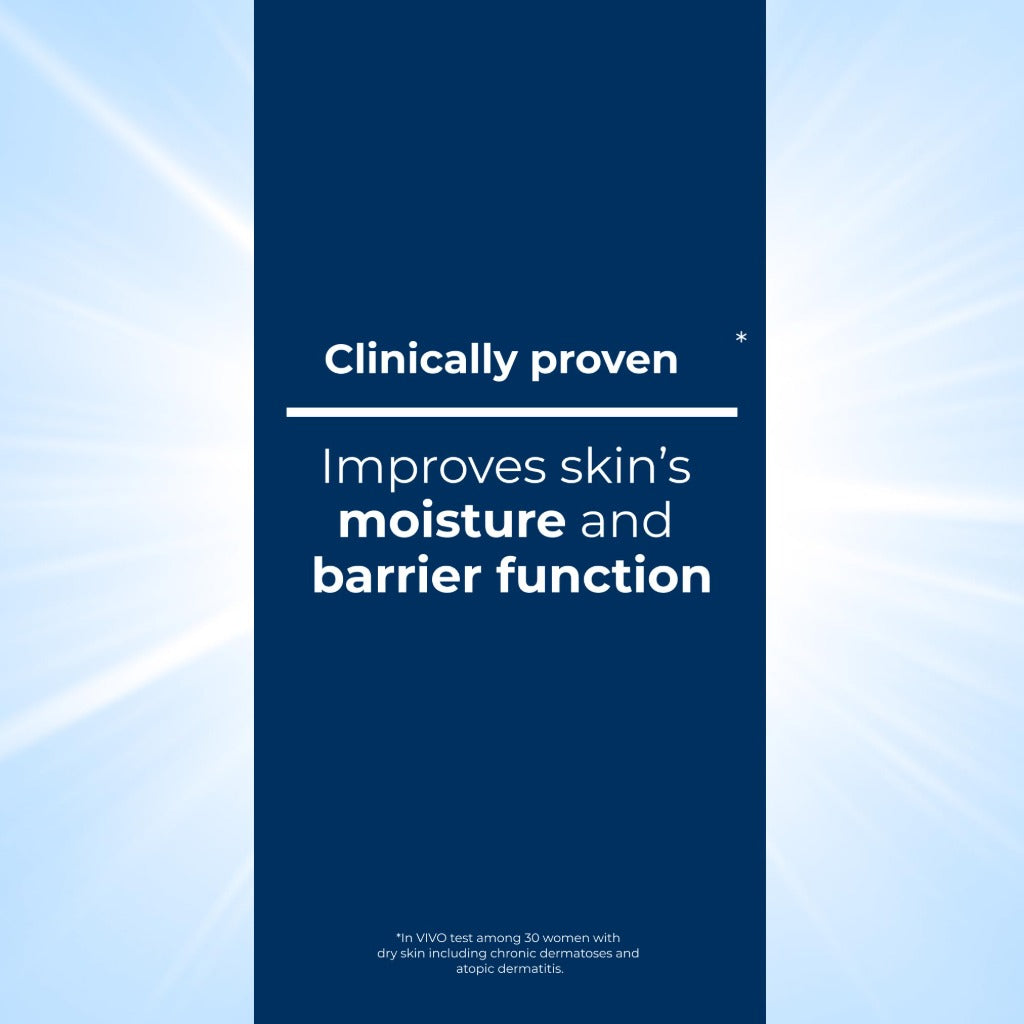 Clinically proven *

Improves skin's moisture and barrier function

*In VIVO test among 30 women with dry skin including chronic dermatoses and atopic dermatitis.